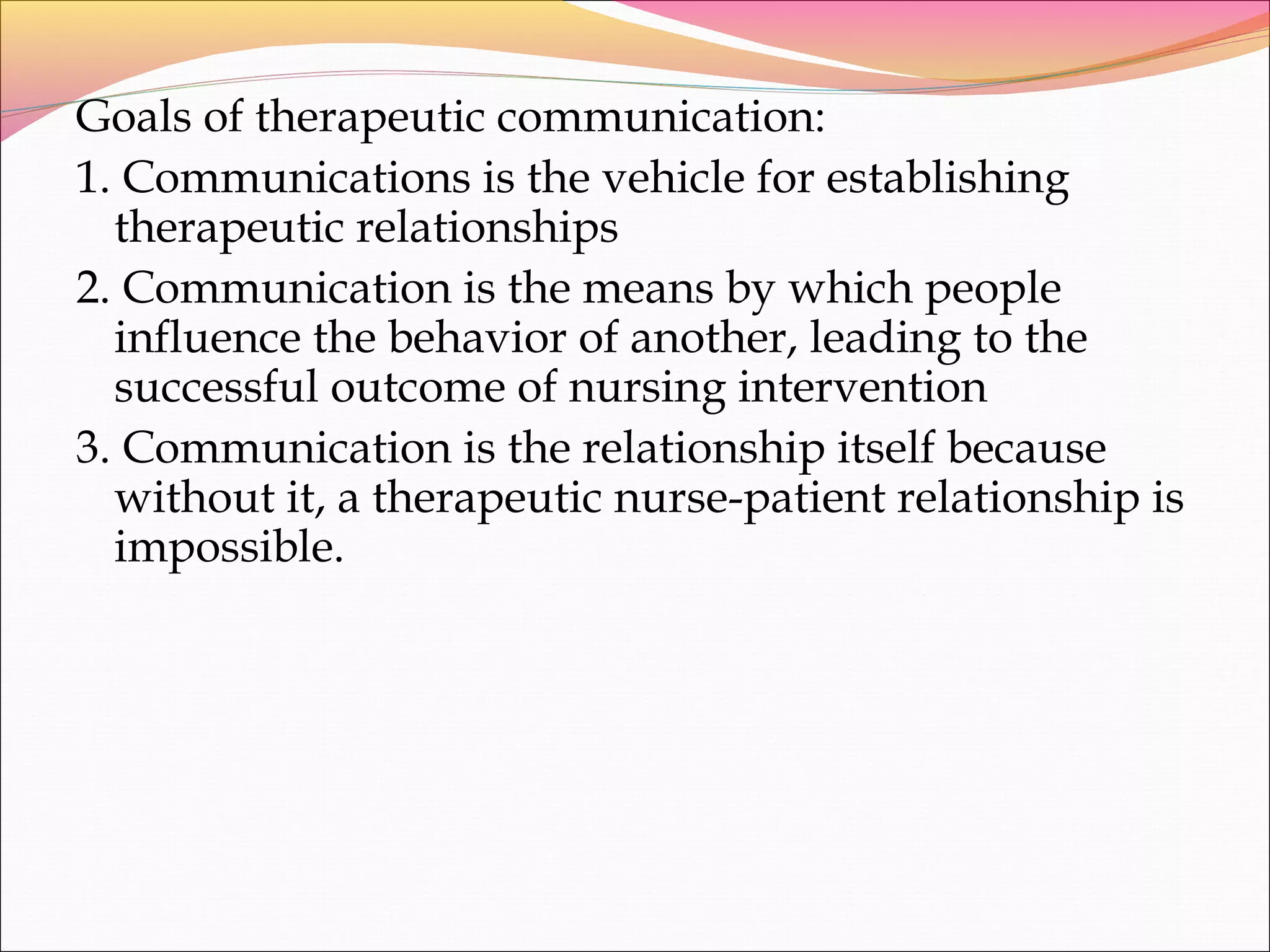 Goals of therapeutic communication:

1. Communications is the vehicle for establishing therapeutic relationships

2. Communication is the means by which people influence the behavior of another, leading to the successful outcome of nursing intervention

3. Communication is the relationship itself because without it, a therapeutic nurse-patient relationship is impossible.